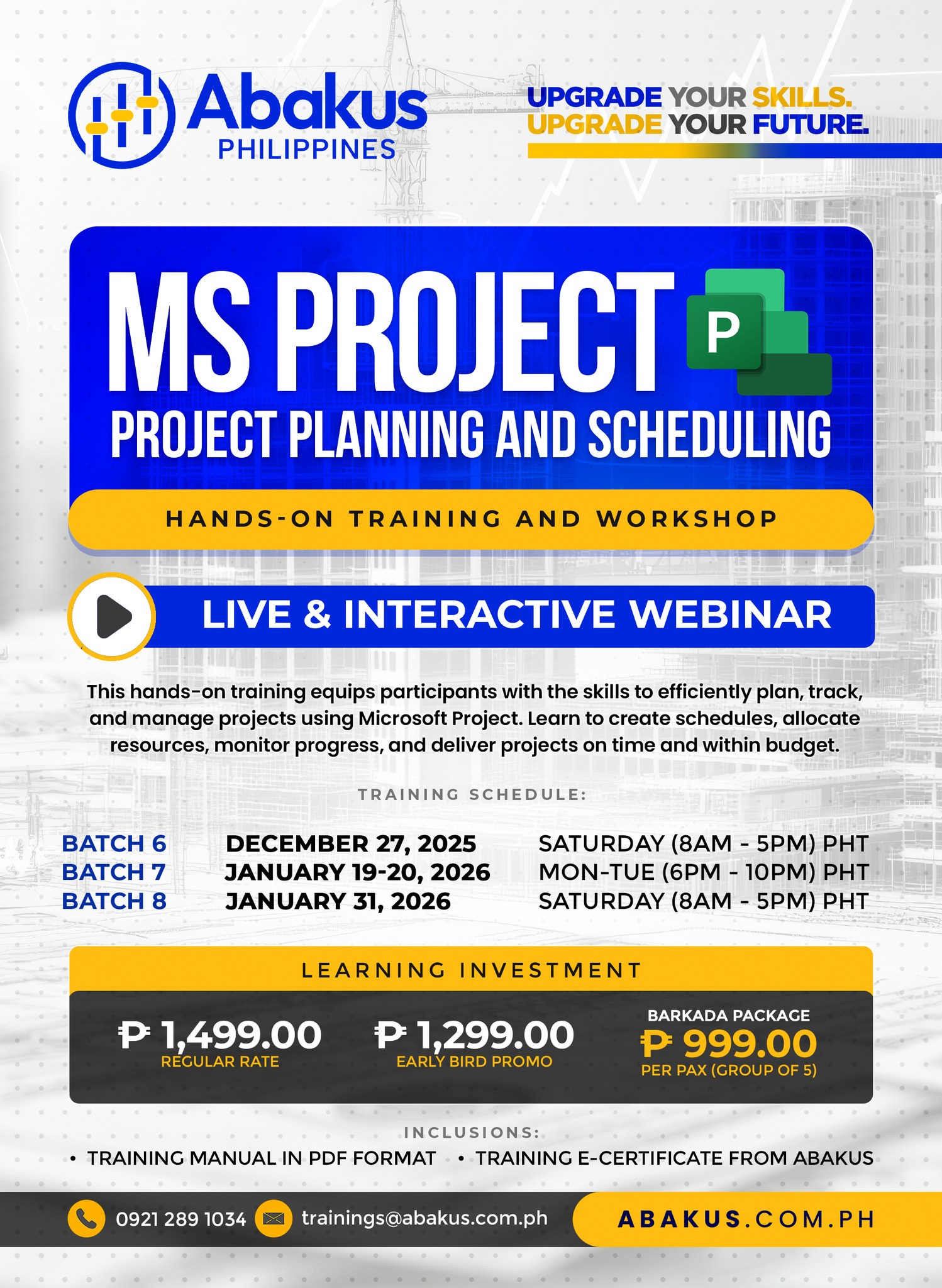 Abakus
PHILIPPINES

UPGRADE YOUR SKILLS.
UPGRADE YOUR FUTURE.

MS PROJECT

P

PROJECT PLANNING AND SCHEDULING

HANDS-ON TRAINING AND WORKSHOP

LIVE & INTERACTIVE WEBINAR

This hands-on training equips participants with the skills to efficiently plan, track, and manage projects using Microsoft Project. Learn to create schedules, allocate resources, monitor progress, and deliver projects on time and within budget.

TRAINING SCHEDULE:

| BATCH 6 | DECEMBER 27, 2025 | SATURDAY (8AM - 5PM) PHT |
|---|---|---|
| BATCH 7 | JANUARY 19-20, 2026 | MON-TUE (6PM - 10PM) PHT |
| BATCH 8 | JANUARY 31, 2026 | SATURDAY (8AM - 5PM) PHT |

LEARNING INVESTMENT

₱ 1,499.00
REGULAR RATE

₱ 1,299.00
EARLY BIRD PROMO

BARKADA PACKAGE
₱ 999.00
PER PAX (GROUP OF 5)

INCLUSIONS:
• TRAINING MANUAL IN PDF FORMAT • TRAINING E-CERTIFICATE FROM ABAKUS

0921 289 1034 trainings@abakus.com.ph ABAKUS.COM.PH